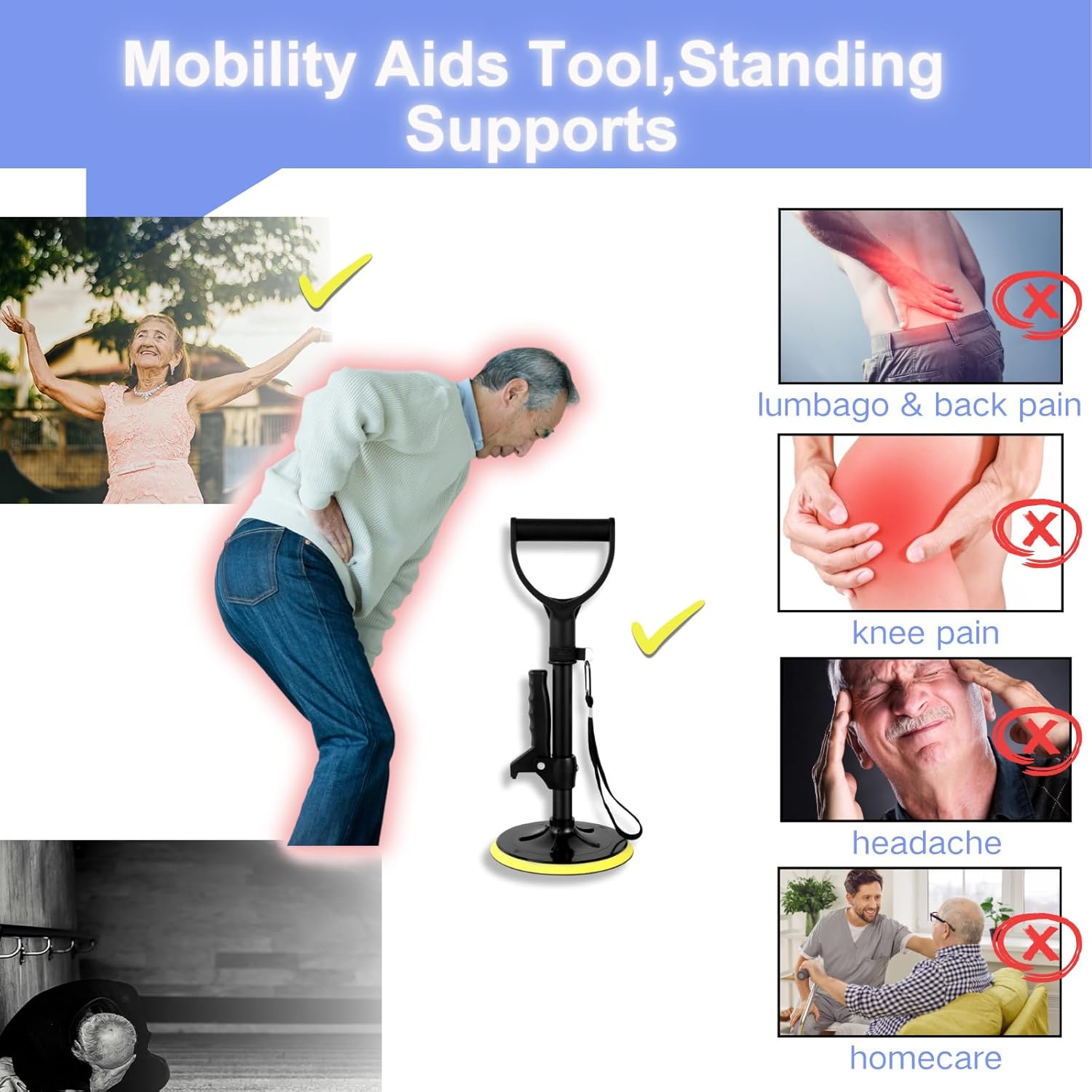 Mobility Aids Tool,Standing Supports

lumbago & back pain

knee pain

headache

homecare